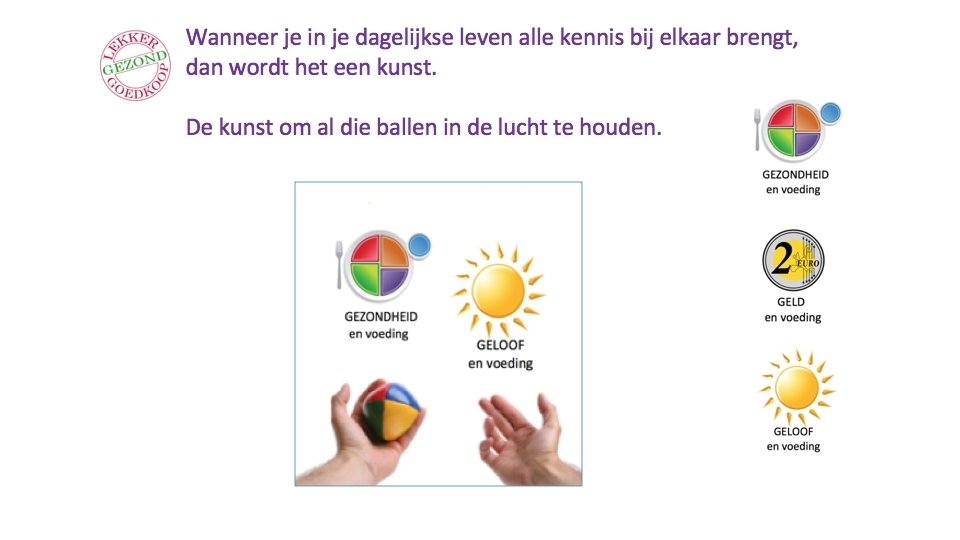 LEKKER
GEZOND
GOEDKOOP

Wanneer je in je dagelijkse leven alle kennis bij elkaar brengt, dan wordt het een kunst.

De kunst om al die ballen in de lucht te houden.

GEZONDHEID
en voeding

GELOOF
en voeding

GEZONDHEID
en voeding

2
EURO

GELD
en voeding

GELOOF
en voeding